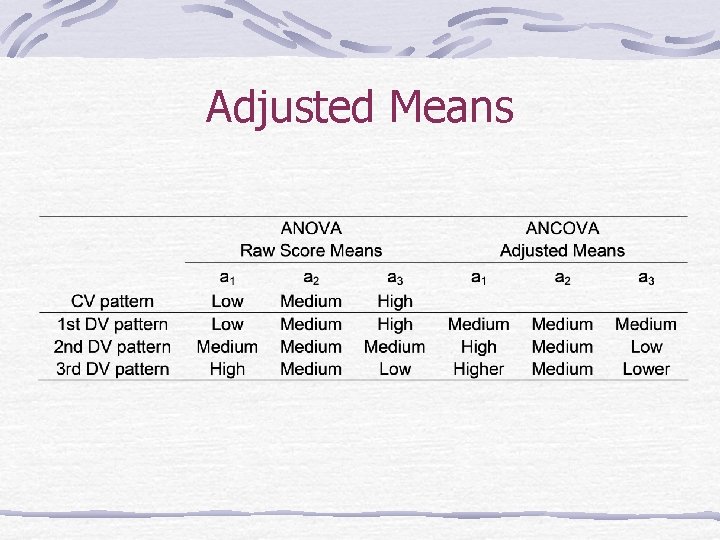 Adjusted Means

| | ANOVA Raw Score Means | | | ANCOVA Adjusted Means | | |
|---|---|---|---|---|---|---|
| | $a_1$ | $a_2$ | $a_3$ | $a_1$ | $a_2$ | $a_3$ |
| CV pattern | Low | Medium | High | | | |
| 1st DV pattern | Low | Medium | High | Medium | Medium | Medium |
| 2nd DV pattern | Medium | Medium | Medium | High | Medium | Low |
| 3rd DV pattern | High | Medium | Low | Higher | Medium | Lower |